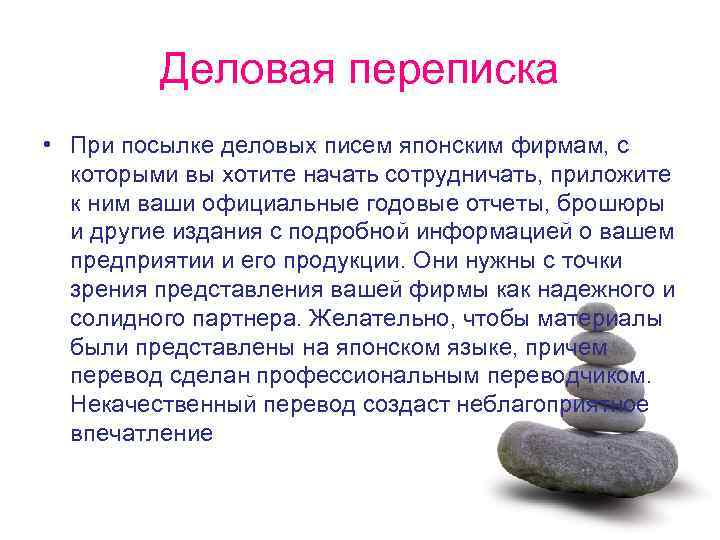 Деловая переписка

• При посылке деловых писем японским фирмам, с которыми вы хотите начать сотрудничать, приложите к ним ваши официальные годовые отчеты, брошюры и другие издания с подробной информацией о вашем предприятии и его продукции. Они нужны с точки зрения представления вашей фирмы как надежного и солидного партнера. Желательно, чтобы материалы были представлены на японском языке, причем перевод сделан профессиональным переводчиком. Некачественный перевод создаст неблагоприятное впечатление